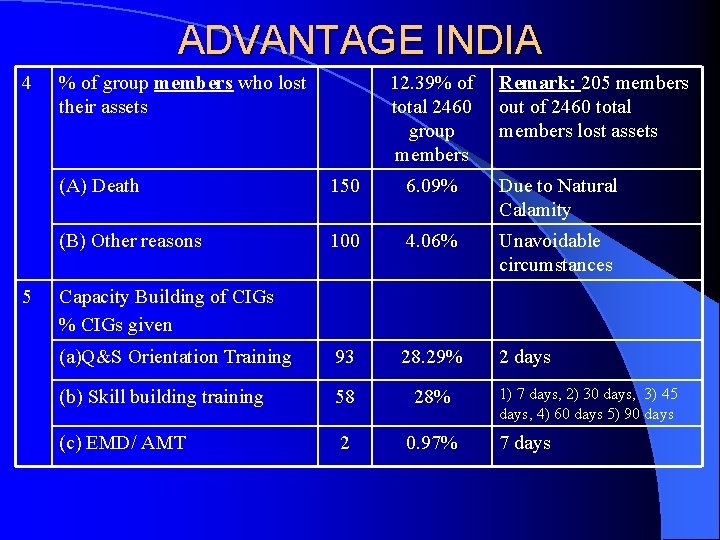 ADVANTAGE INDIA

| 4 | % of group members who lost their assets | | 12.39% of total 2460 group members | Remark: 205 members out of 2460 total members lost assets |
|---|---|---|---|---|
| | (A) Death | 150 | 6.09% | Due to Natural Calamity |
| | (B) Other reasons | 100 | 4.06% | Unavoidable circumstances |
| 5 | Capacity Building of CIGs % CIGs given | | | |
| | (a)Q&S Orientation Training | 93 | 28.29% | 2 days |
| | (b) Skill building training | 58 | 28% | 1) 7 days, 2) 30 days, 3) 45 days, 4) 60 days 5) 90 days |
| | (c) EMD/ AMT | 2 | 0.97% | 7 days |